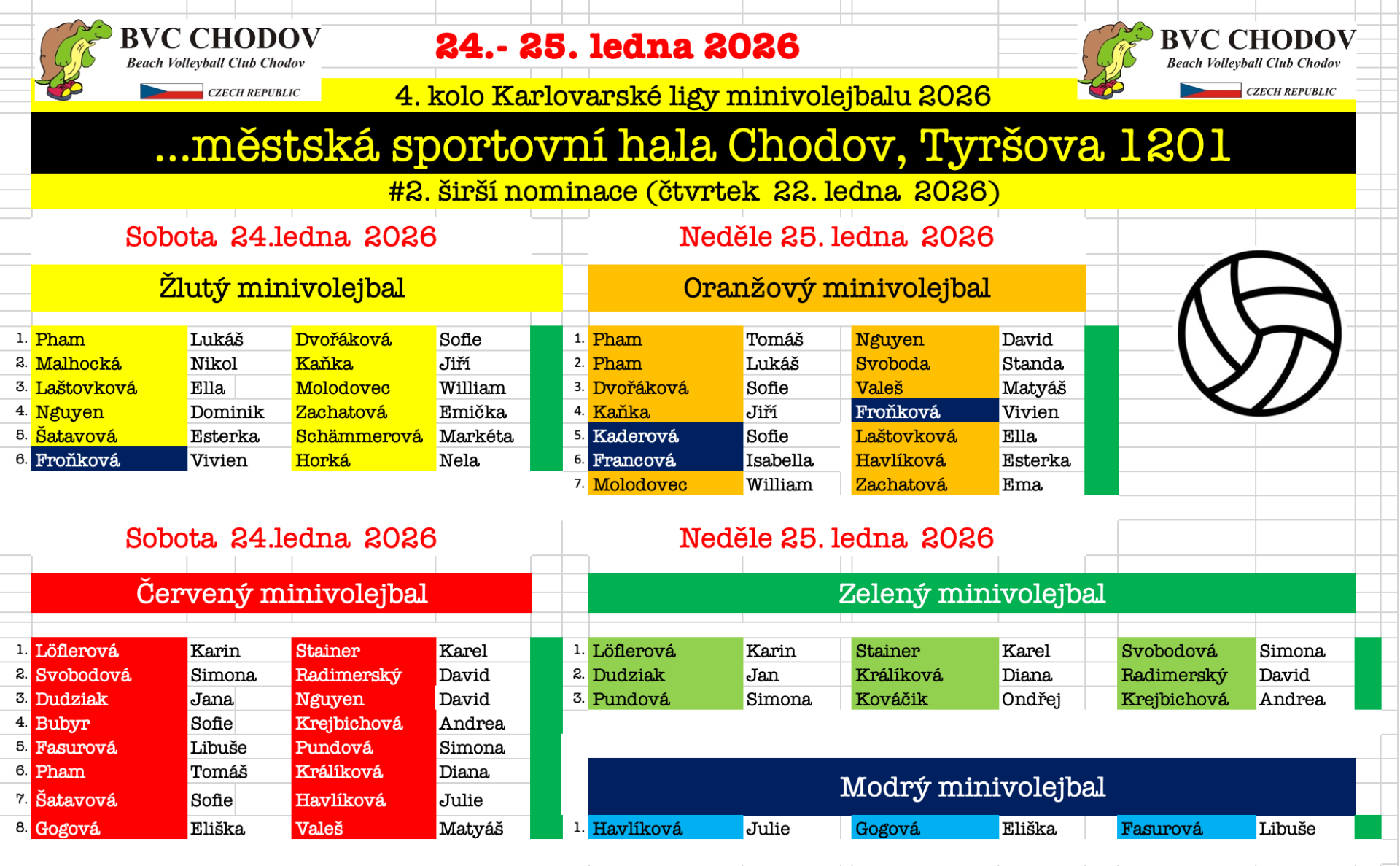 BVC CHODOV
Beach Volleyball Club Chodov
CZECH REPUBLIC

24.- 25. ledna 2026

BVC CHODOV
Beach Volleyball Club Chodov
CZECH REPUBLIC

4. kolo Karlovarské ligy minivolejbalu 2026

...městská sportovní hala Chodov, Tyršova 1201

#2. širší nominace (čtvrtek 22. ledna 2026)

Sobota 24.ledna 2026

Žlutý minivolejbal

| | | | | |
|---|---|---|---|---|
| 1. | Pham | Lukáš | Dvořáková | Sofie |
| 2. | Malhocká | Nikol | Kaňka | Jiří |
| 3. | Laštovková | Ella | Molodovec | William |
| 4. | Nguyen | Dominik | Zachatová | Emička |
| 5. | Šatavová | Esterka | Schämmerová | Markéta |
| 6. | Froňková | Vivien | Horká | Nela |

Neděle 25. ledna 2026

Oranžový minivolejbal

| | | | | |
|---|---|---|---|---|
| 1. | Pham | Tomáš | Nguyen | David |
| 2. | Pham | Lukáš | Svoboda | Standa |
| 3. | Dvořáková | Sofie | Valeš | Matyáš |
| 4. | Kaňka | Jiří | Froňková | Vivien |
| 5. | Kaderová | Sofie | Laštovková | Ella |
| 6. | Francová | Isabella | Havlíková | Esterka |
| 7. | Molodovec | William | Zachatová | Ema |

Sobota 24.ledna 2026

Červený minivolejbal

| | | | | |
|---|---|---|---|---|
| 1. | Löflerová | Karin | Stainer | Karel |
| 2. | Svobodová | Simona | Radimerský | David |
| 3. | Dudziak | Jana | Nguyen | David |
| 4. | Bubyr | Sofie | Krejbichová | Andrea |
| 5. | Fasurová | Libuše | Pundová | Simona |
| 6. | Pham | Tomáš | Králíková | Diana |
| 7. | Šatavová | Sofie | Havlíková | Julie |
| 8. | Gogová | Eliška | Valeš | Matyáš |

Neděle 25. ledna 2026

Zelený minivolejbal

| | | | | | | |
|---|---|---|---|---|---|---|
| 1. | Löflerová | Karin | Stainer | Karel | Svobodová | Simona |
| 2. | Dudziak | Jan | Králíková | Diana | Radimerský | David |
| 3. | Pundová | Simona | Kováčik | Ondřej | Krejbichová | Andrea |

Modrý minivolejbal

| | | | | | | |
|---|---|---|---|---|---|---|
| 1. | Havlíková | Julie | Gogová | Eliška | Fasurová | Libuše |